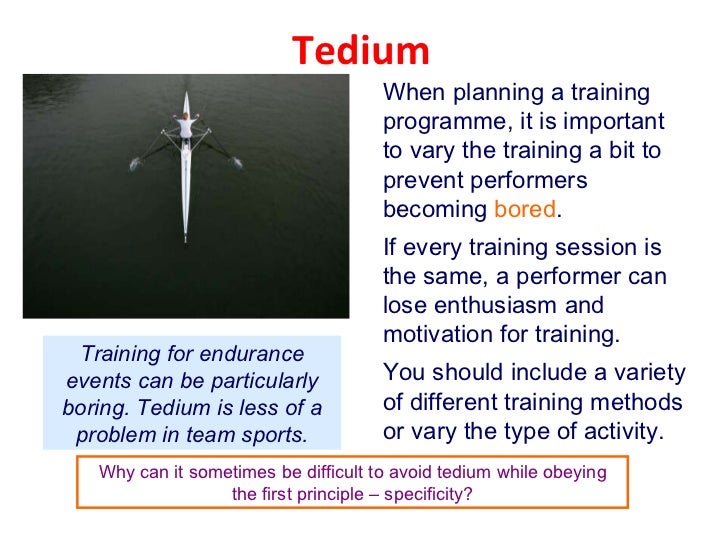 Tedium

When planning a training programme, it is important to vary the training a bit to prevent performers becoming bored.

If every training session is the same, a performer can lose enthusiasm and motivation for training.

You should include a variety of different training methods or vary the type of activity.

Training for endurance events can be particularly boring. Tedium is less of a problem in team sports.

Why can it sometimes be difficult to avoid tedium while obeying the first principle – specificity?